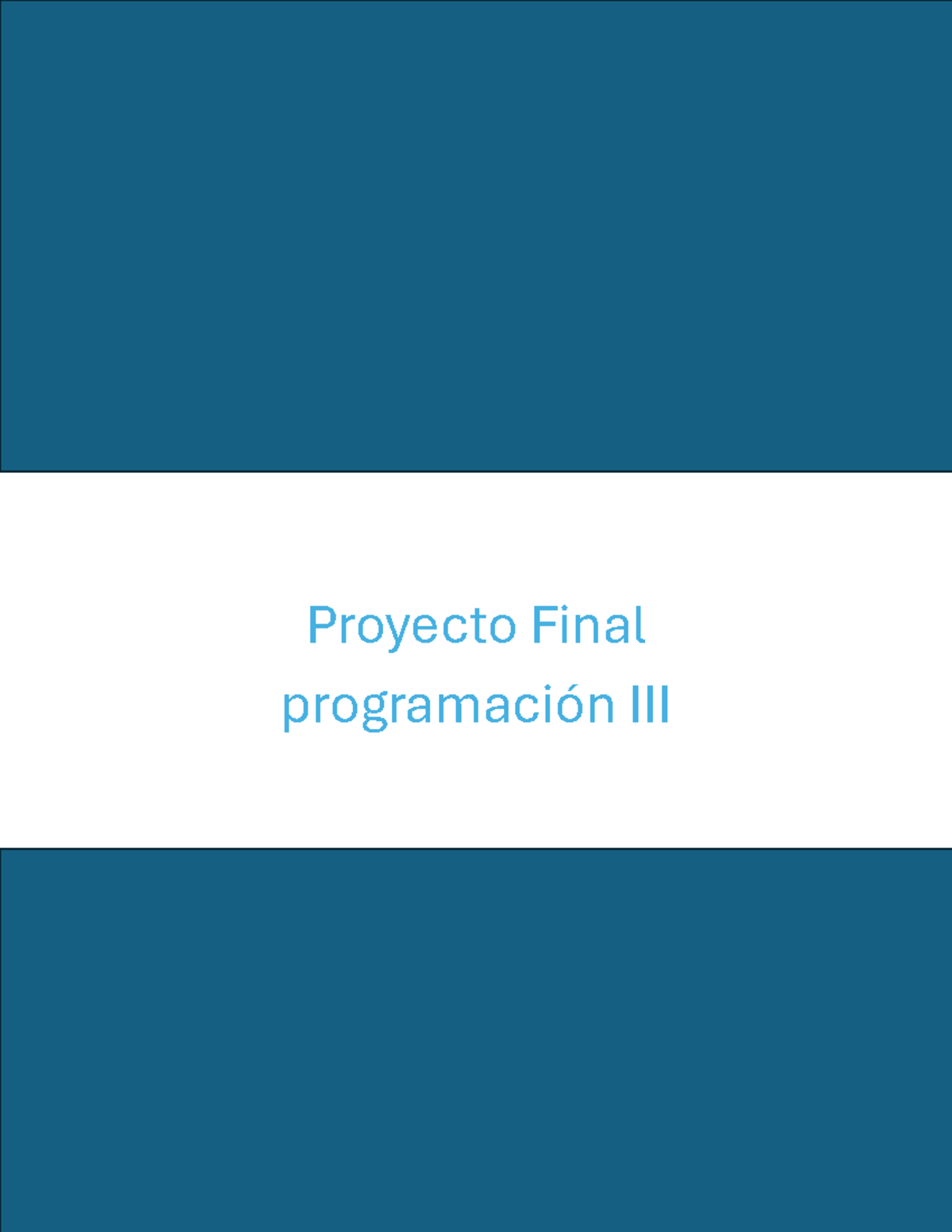 Proyecto Final
programación III